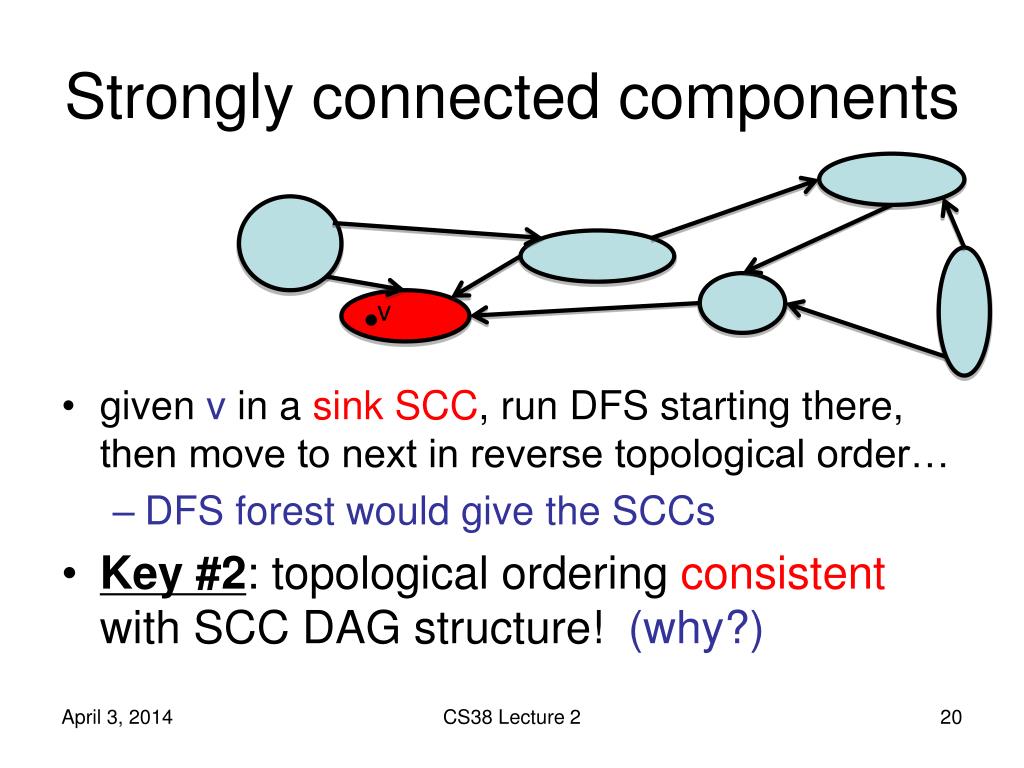 Strongly connected components

v

• given v in a sink SCC, run DFS starting there, then move to next in reverse topological order…

– DFS forest would give the SCCs

• Key #2: topological ordering consistent with SCC DAG structure! (why?)

April 3, 2014

CS38 Lecture 2

20